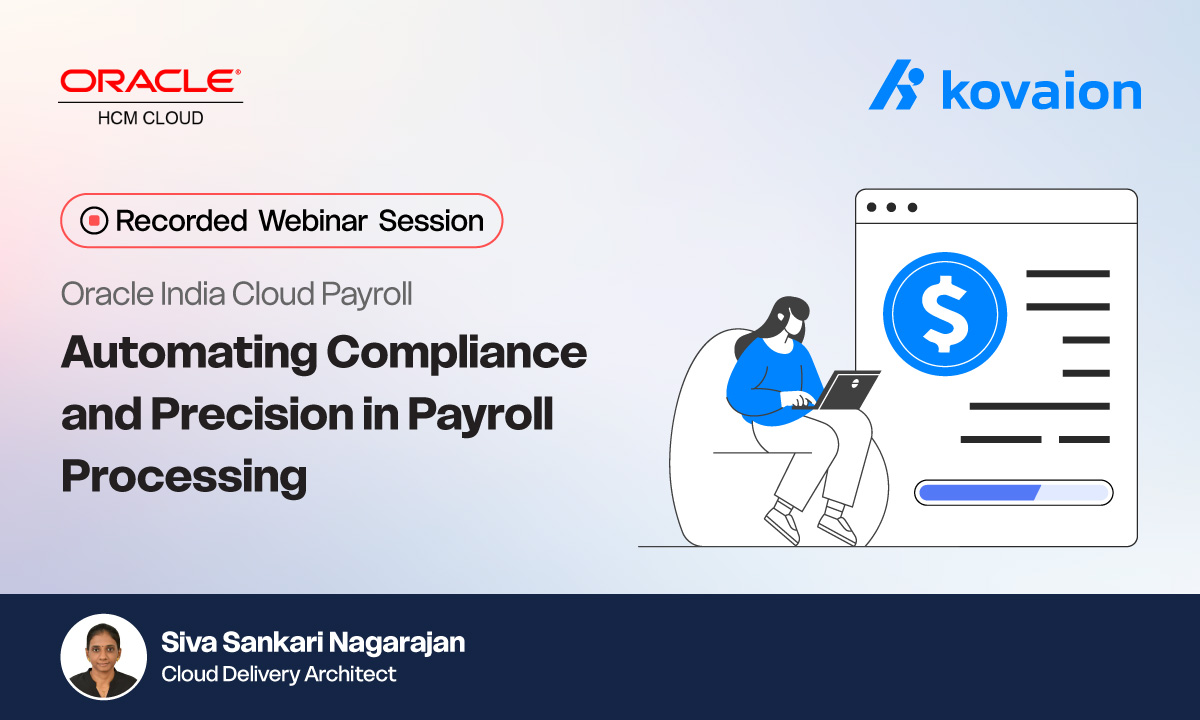 ORACLE®
HCM CLOUD

kovaion

Recorded Webinar Session

Oracle India Cloud Payroll

Automating Compliance and Precision in Payroll Processing

$

Siva Sankari Nagarajan
Cloud Delivery Architect